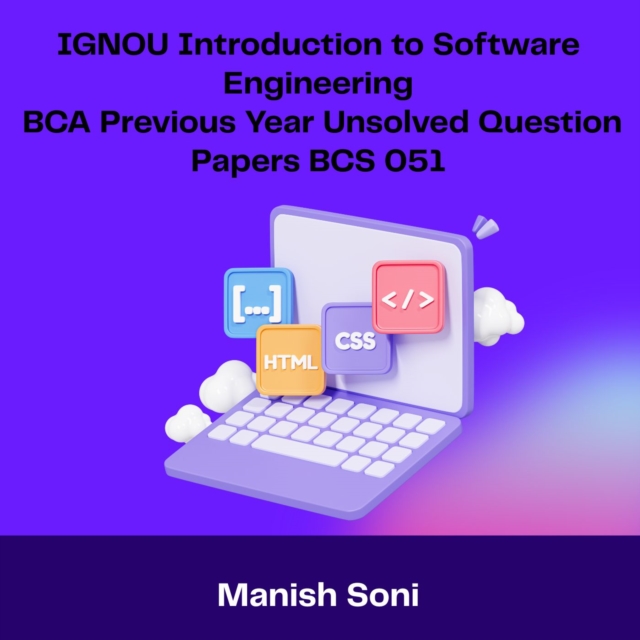 IGNOU Introduction to Software Engineering
BCA Previous Year Unsolved Question Papers BCS 051

[...]
</>
CSS
HTML

Manish Soni